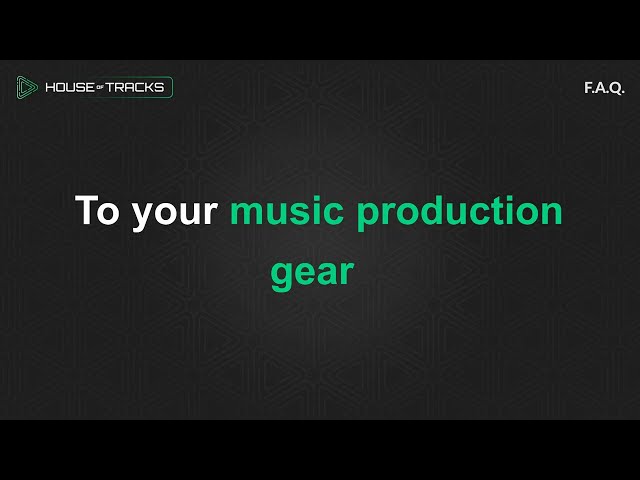 HOUSE OF TRACKS

F.A.Q.

To your music production gear